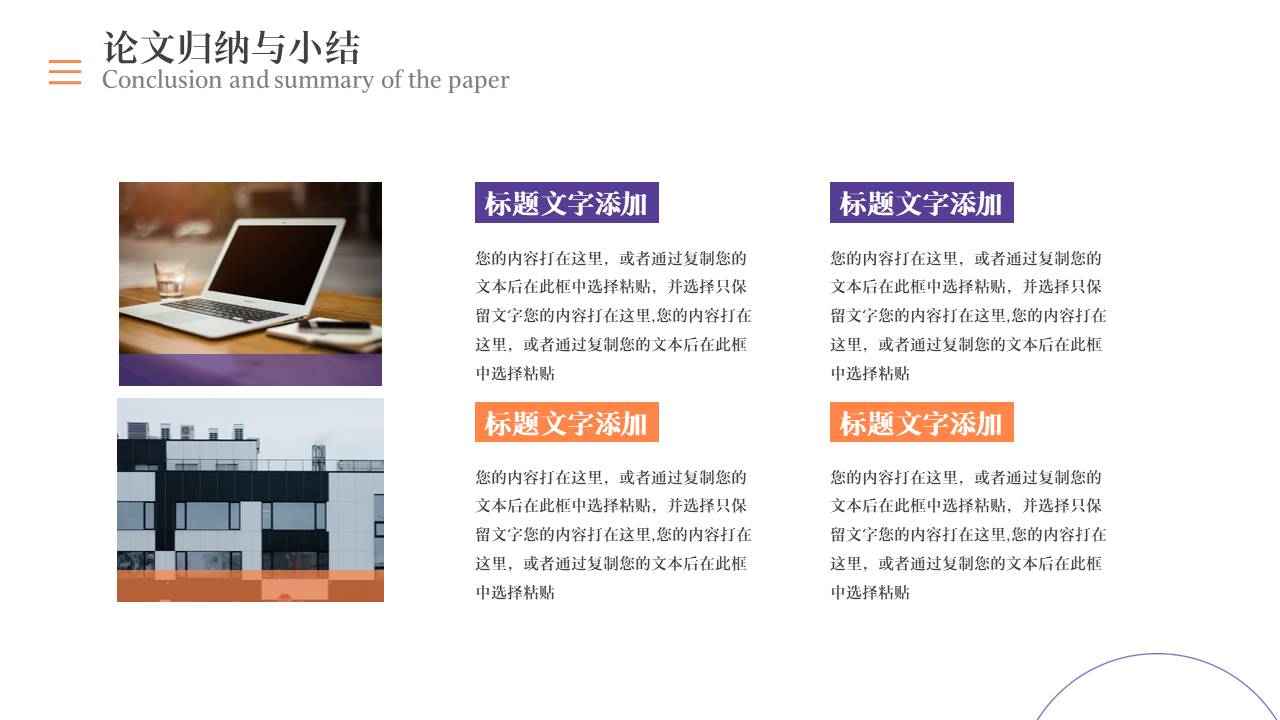 论文归纳与小结
Conclusion and summary of the paper

标题文字添加

您的内容打在这里，或者通过复制您的文本后在此框中选择粘贴，并选择只保留文字您的内容打在这里,您的内容打在这里，或者通过复制您的文本后在此框中选择粘贴

标题文字添加

您的内容打在这里，或者通过复制您的文本后在此框中选择粘贴，并选择只保留文字您的内容打在这里,您的内容打在这里，或者通过复制您的文本后在此框中选择粘贴

标题文字添加

您的内容打在这里，或者通过复制您的文本后在此框中选择粘贴，并选择只保留文字您的内容打在这里,您的内容打在这里，或者通过复制您的文本后在此框中选择粘贴

标题文字添加

您的内容打在这里，或者通过复制您的文本后在此框中选择粘贴，并选择只保留文字您的内容打在这里,您的内容打在这里，或者通过复制您的文本后在此框中选择粘贴